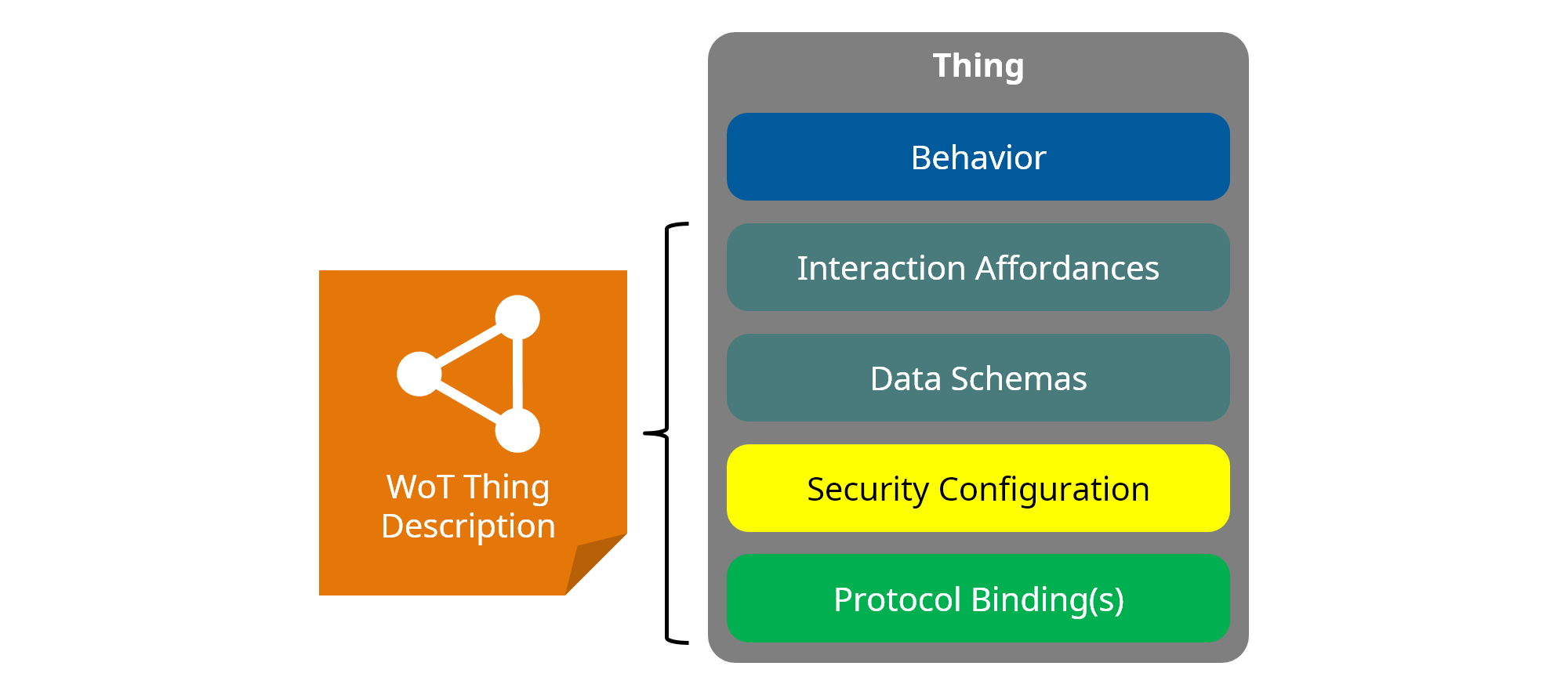 WoT Thing Description

Thing

Behavior

Interaction Affordances

Data Schemas

Security Configuration

Protocol Binding(s)